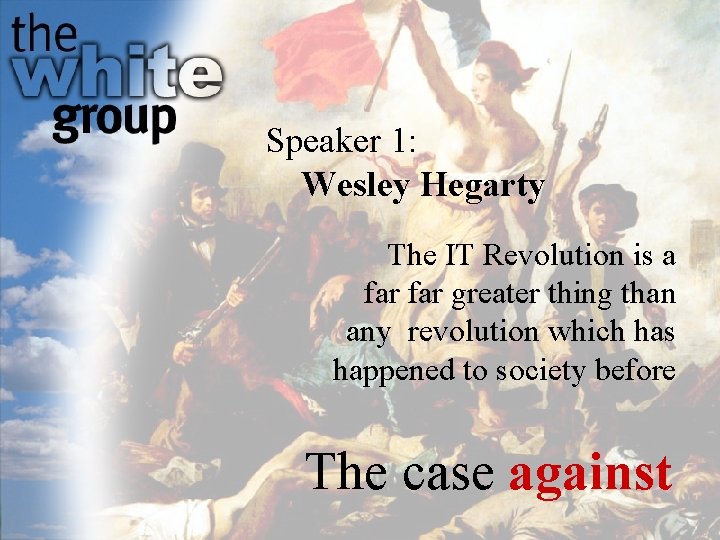 the white group

Speaker 1:
Wesley Hegarty

The IT Revolution is a far far greater thing than any revolution which has happened to society before

The case against